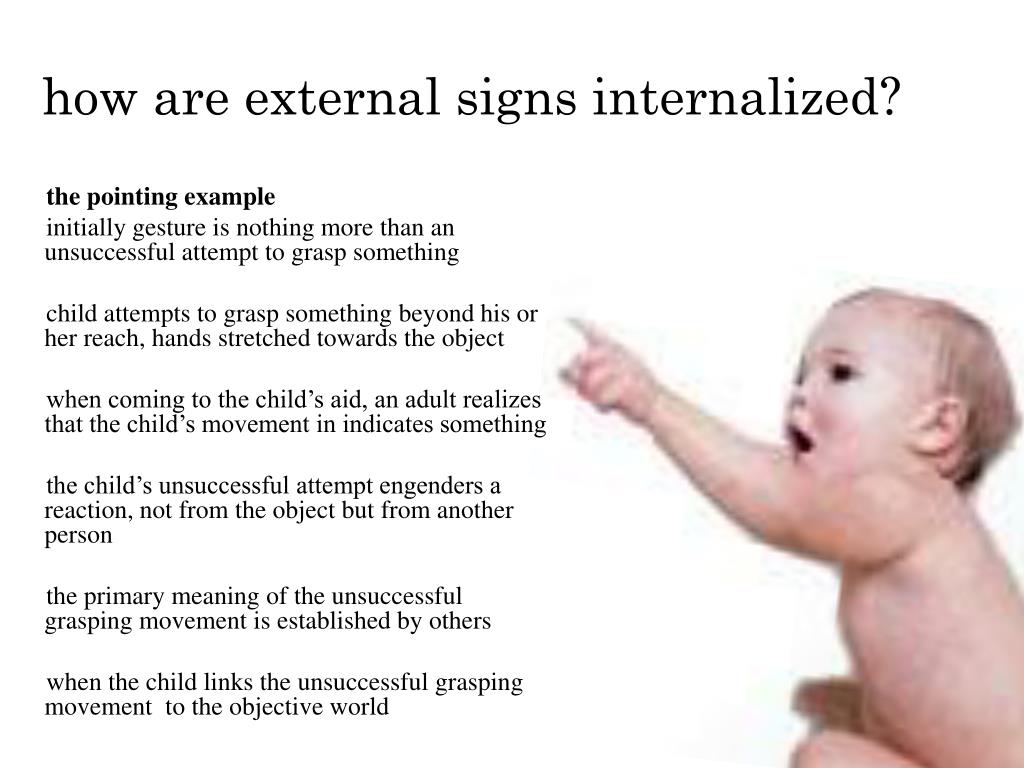 how are external signs internalized?

the pointing example

initially gesture is nothing more than an unsuccessful attempt to grasp something

child attempts to grasp something beyond his or her reach, hands stretched towards the object

when coming to the child’s aid, an adult realizes that the child’s movement in indicates something

the child’s unsuccessful attempt engenders a reaction, not from the object but from another person

the primary meaning of the unsuccessful grasping movement is established by others

when the child links the unsuccessful grasping movement to the objective world